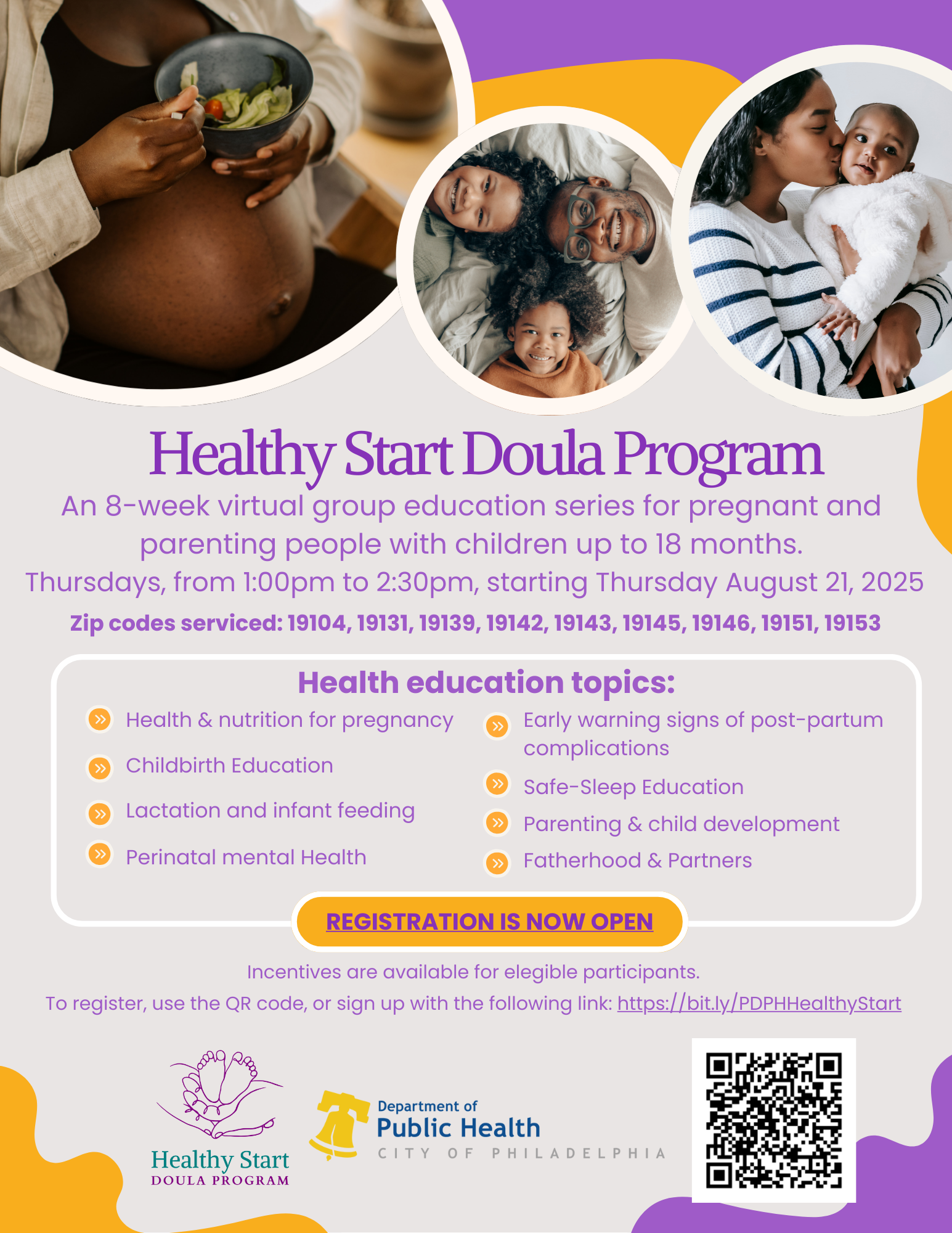 Healthy Start Doula Program

An 8-week virtual group education series for pregnant and parenting people with children up to 18 months.

Thursdays, from 1:00pm to 2:30pm, starting Thursday August 21, 2025

Zip codes serviced: 19104, 19131, 19139, 19142, 19143, 19145, 19146, 19151, 19153

Health education topics:

Health & nutrition for pregnancy

Childbirth Education

Lactation and infant feeding

Perinatal mental Health

Early warning signs of post-partum complications

Safe-Sleep Education

Parenting & child development

Fatherhood & Partners

REGISTRATION IS NOW OPEN

Incentives are available for elegible participants.

To register, use the QR code, or sign up with the following link: https://bit.ly/PDPHHealthyStart

Healthy Start
DOULA PROGRAM

Department of
Public Health
CITY OF PHILADELPHIA